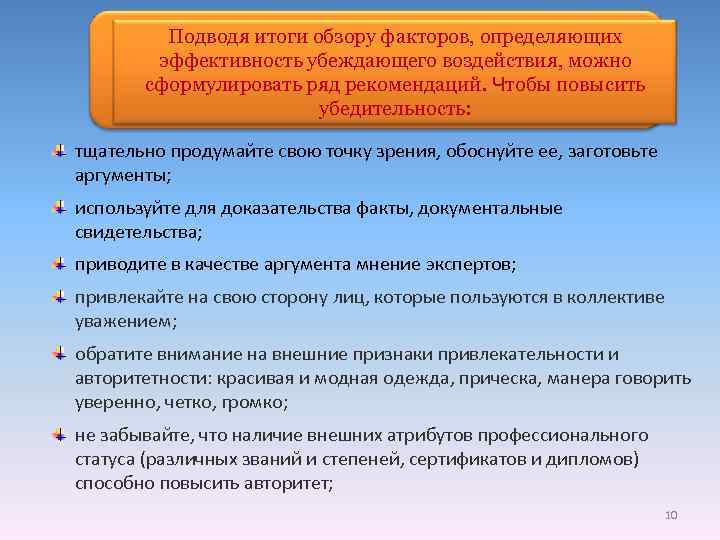 Подводя итоги обзору факторов, определяющих эффективность убеждающего воздействия, можно сформулировать ряд рекомендаций. Чтобы повысить убедительность:

тщательно продумайте свою точку зрения, обоснуйте ее, заготовьте аргументы;

используйте для доказательства факты, документальные свидетельства;

приводите в качестве аргумента мнение экспертов;

привлекайте на свою сторону лиц, которые пользуются в коллективе уважением;

обратите внимание на внешние признаки привлекательности и авторитетности: красивая и модная одежда, прическа, манера говорить уверенно, четко, громко;

не забывайте, что наличие внешних атрибутов профессионального статуса (различных званий и степеней, сертификатов и дипломов) способно повысить авторитет;

10